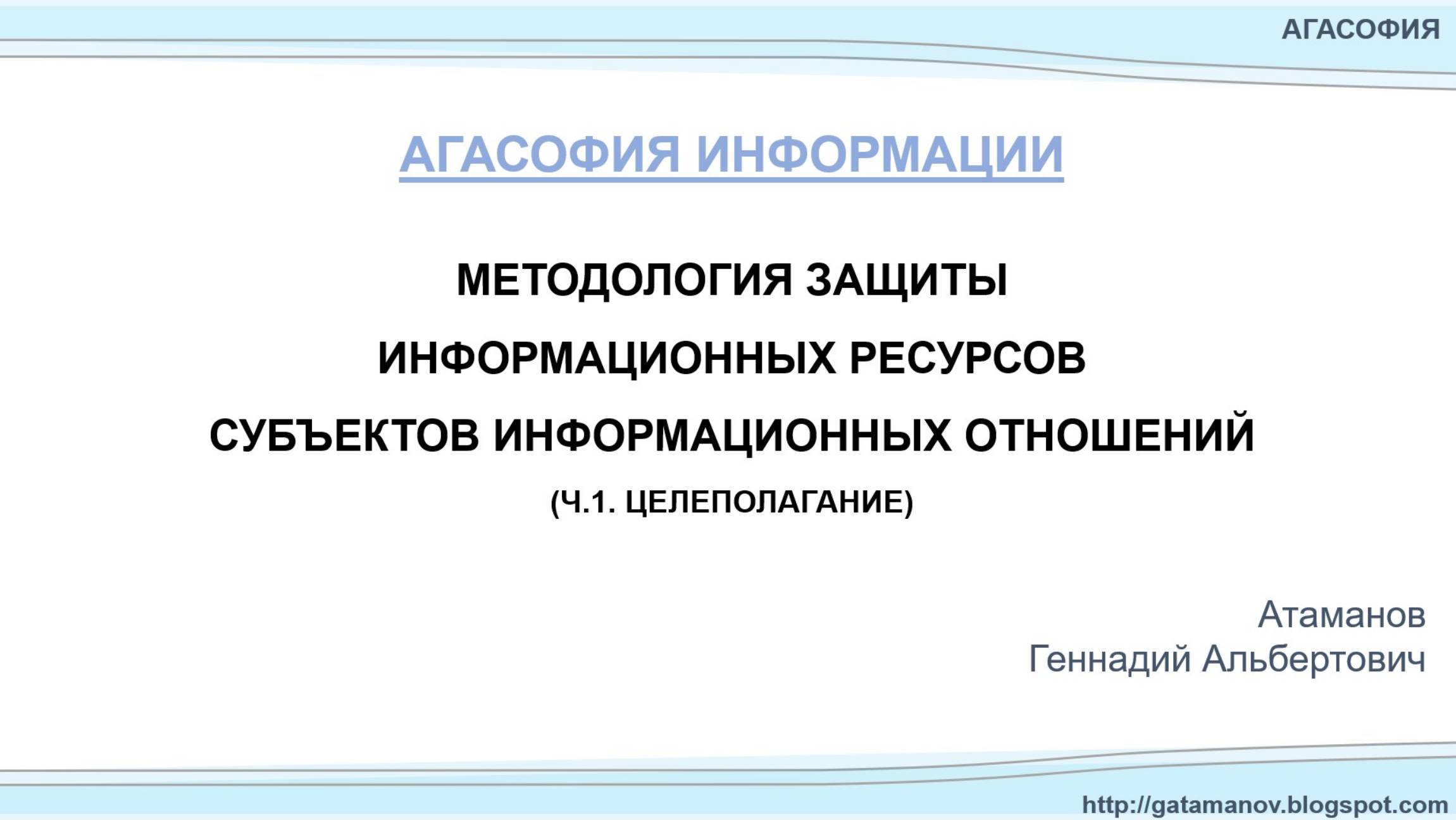 АГАСОФИЯ

АГАСОФИЯ ИНФОРМАЦИИ

МЕТОДОЛОГИЯ ЗАЩИТЫ

ИНФОРМАЦИОННЫХ РЕСУРСОВ

СУБЪЕКТОВ ИНФОРМАЦИОННЫХ ОТНОШЕНИЙ

(Ч.1. ЦЕЛЕПОЛАГАНИЕ)

Атаманов
Геннадий Альбертович

http://gatamanov.blogspot.com